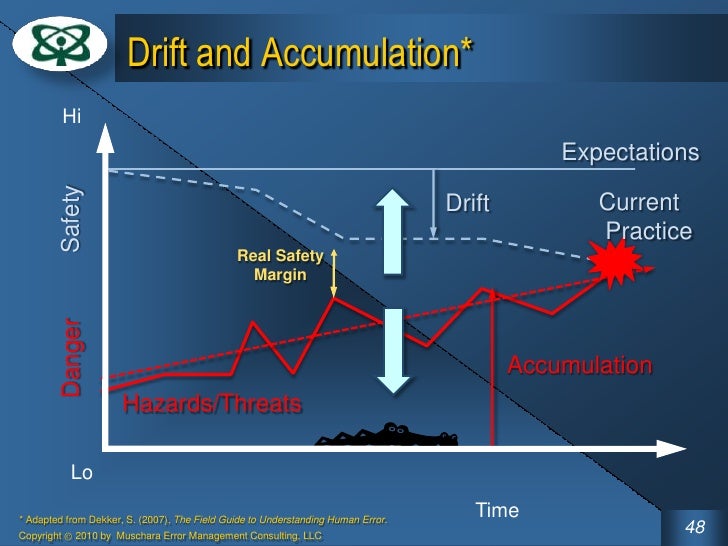 Drift and Accumulation*

Hi

Safety

Danger

Lo

Expectations

Drift

Current Practice

Real Safety Margin

Accumulation

Hazards/Threats

Time

* Adapted from Dekker, S. (2007), The Field Guide to Understanding Human Error.

Copyright © 2010 by Muschara Error Management Consulting, LLC

48